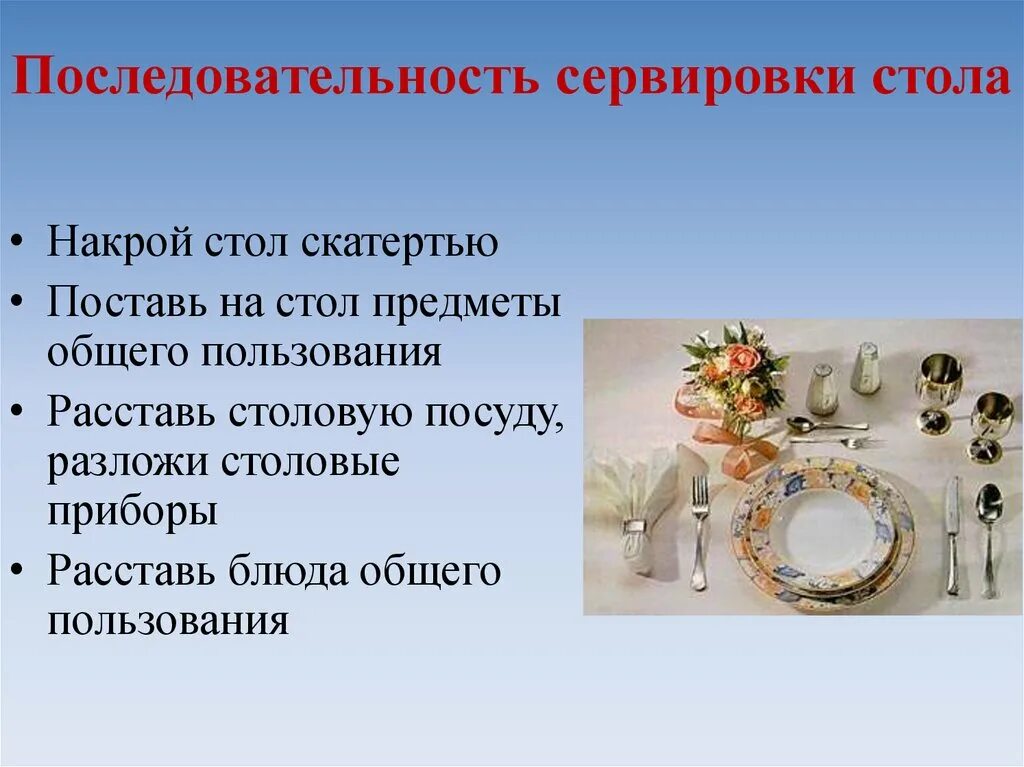 Последовательность сервировки стола

• Накрой стол скатертью
• Поставь на стол предметы общего пользования
• Расставь столовую посуду, разложи столовые приборы
• Расставь блюда общего пользования